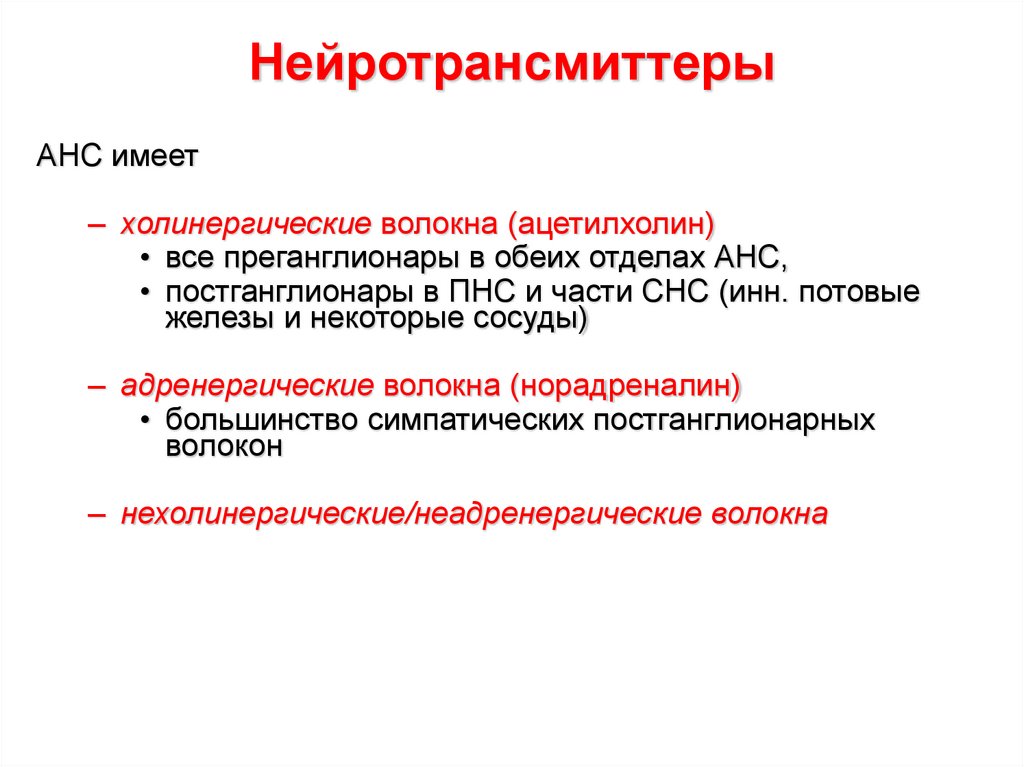 Нейротрансмиттеры

АНС имеет

– холинергические волокна (ацетилхолин)
• все преганглионары в обеих отделах АНС,
• постганглионары в ПНС и части СНС (инн. потовые железы и некоторые сосуды)

– адренергические волокна (норадреналин)
• большинство симпатических постганглионарных волокон

– нехолинергические/неадренергические волокна